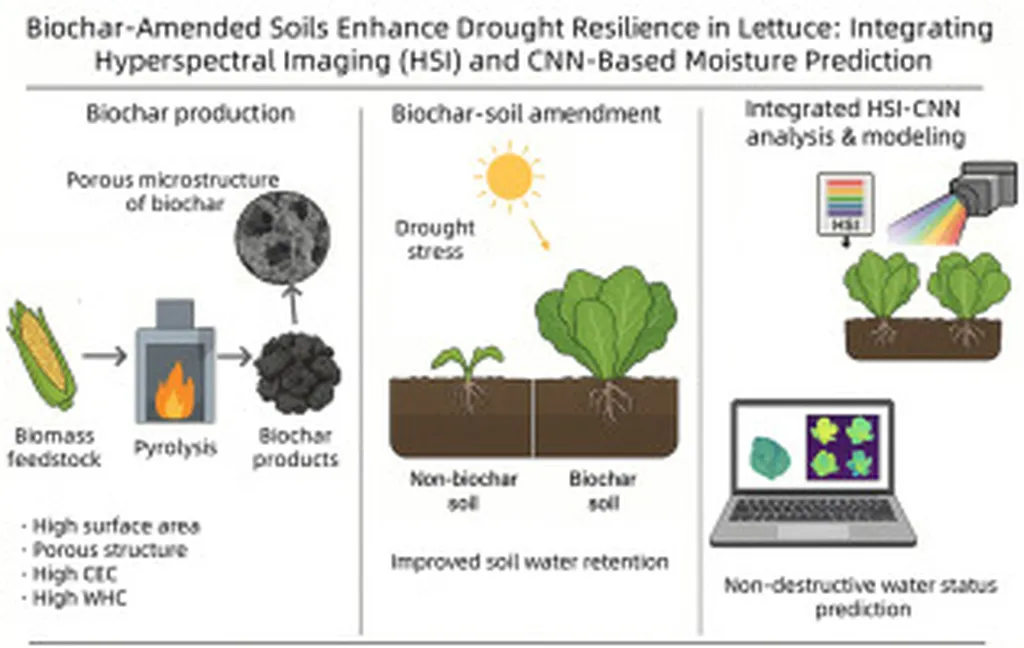 Biochar-Amended Soils Enhance Drought Resilience in Lettuce: Integrating Hyperspectral Imaging (HSI) and CNN-Based Moisture Prediction

Biochar production

Porous microstructure of biochar

Biomass feedstock

Pyrolysis

Biochar products

· High surface area
· Porous structure
· High CEC
· High WHC

Biochar-soil amendment

Drought stress

Non-biochar soil

Biochar soil

Improved soil water retention

Integrated HSI-CNN analysis & modeling

HSI

Non-destructive water status prediction